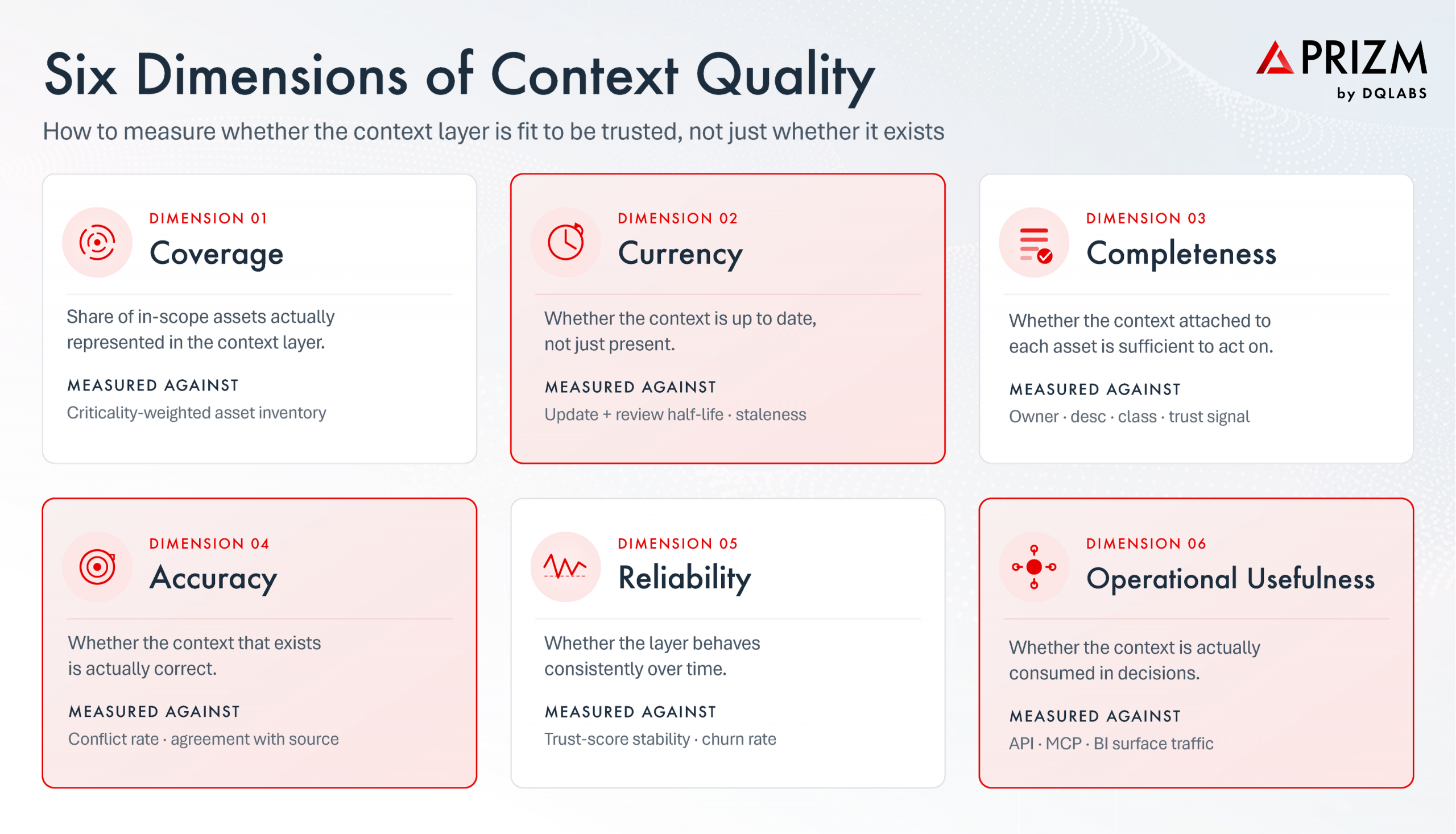 Six Dimensions of Context Quality

PRIZM
by DQLABS

How to measure whether the context layer is fit to be trusted, not just whether it exists

DIMENSION 01
Coverage

Share of in-scope assets actually represented in the context layer.

MEASURED AGAINST
Criticality-weighted asset inventory

DIMENSION 02
Currency

Whether the context is up to date, not just present.

MEASURED AGAINST
Update + review half-life · staleness

DIMENSION 03
Completeness

Whether the context attached to each asset is sufficient to act on.

MEASURED AGAINST
Owner · desc · class · trust signal

DIMENSION 04
Accuracy

Whether the context that exists is actually correct.

MEASURED AGAINST
Conflict rate · agreement with source

DIMENSION 05
Reliability

Whether the layer behaves consistently over time.

MEASURED AGAINST
Trust-score stability · churn rate

DIMENSION 06
Operational Usefulness

Whether the context is actually consumed in decisions.

MEASURED AGAINST
API · MCP · BI surface traffic